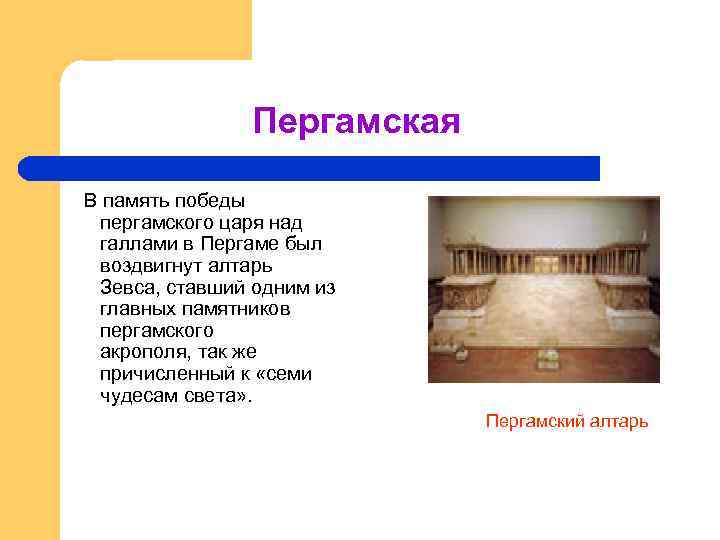 Пергамская

В память победы пергамского царя над галлами в Пергаме был воздвигнут алтарь Зевса, ставший одним из главных памятников пергамского акрополя, так же причисленный к «семи чудесам света».

Пергамский алтарь